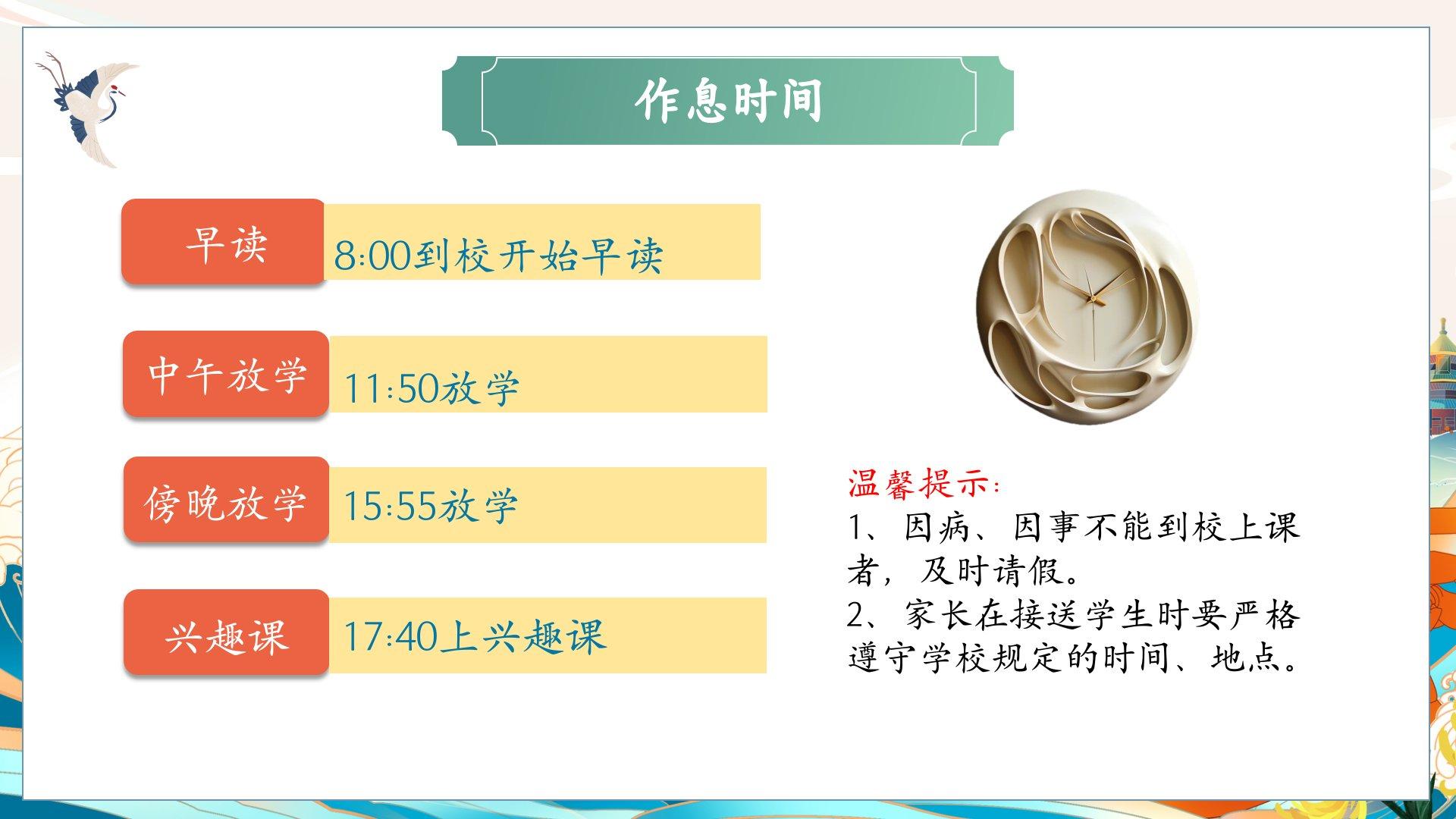 作息时间

早读 8:00到校开始早读

中午放学 11:50放学

傍晚放学 15:55放学

兴趣课 17:40上兴趣课

温馨提示:
1、因病、因事不能到校上课者，及时请假。
2、家长在接送学生时要严格遵守学校规定的时间、地点。